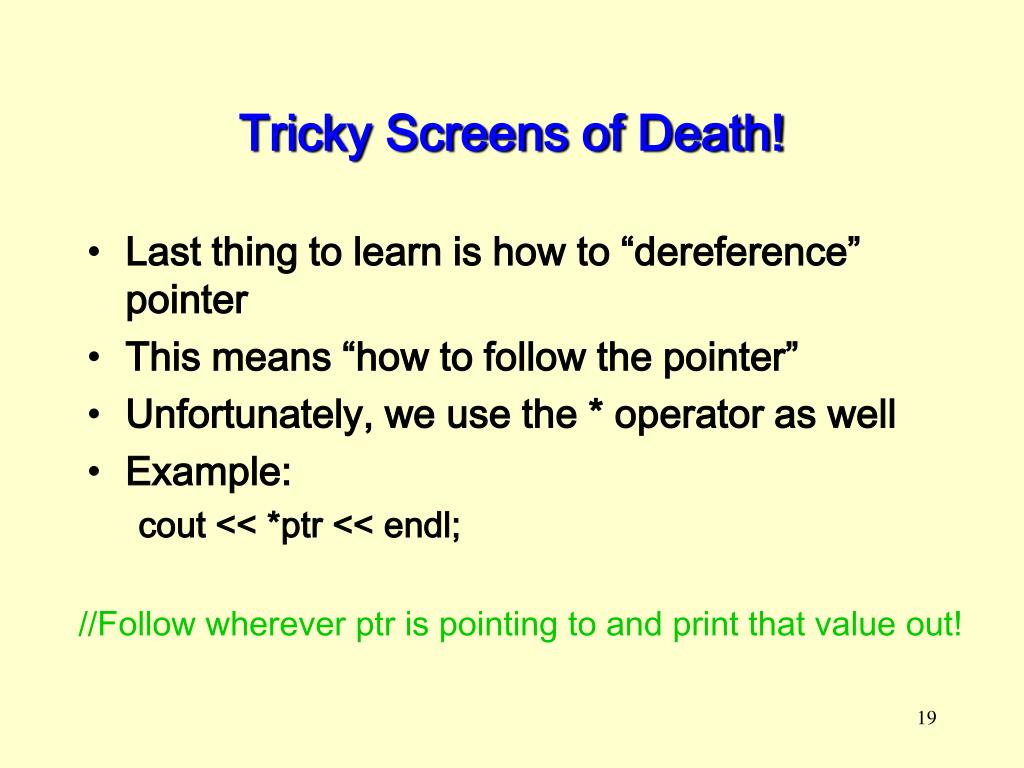 Tricky Screens of Death!

• Last thing to learn is how to “dereference” pointer
• This means “how to follow the pointer”
• Unfortunately, we use the * operator as well
• Example:

cout << *ptr << endl;

//Follow wherever ptr is pointing to and print that value out!

19